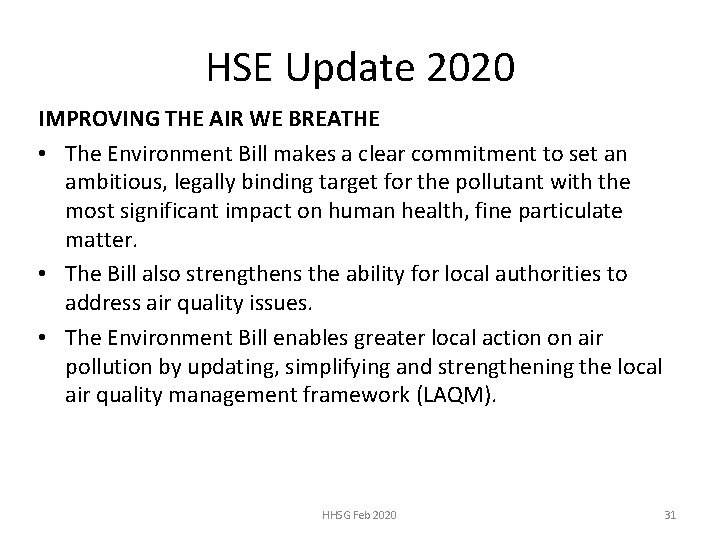 HSE Update 2020

IMPROVING THE AIR WE BREATHE

• The Environment Bill makes a clear commitment to set an ambitious, legally binding target for the pollutant with the most significant impact on human health, fine particulate matter.

• The Bill also strengthens the ability for local authorities to address air quality issues.

• The Environment Bill enables greater local action on air pollution by updating, simplifying and strengthening the local air quality management framework (LAQM).

HHSG Feb 2020

31